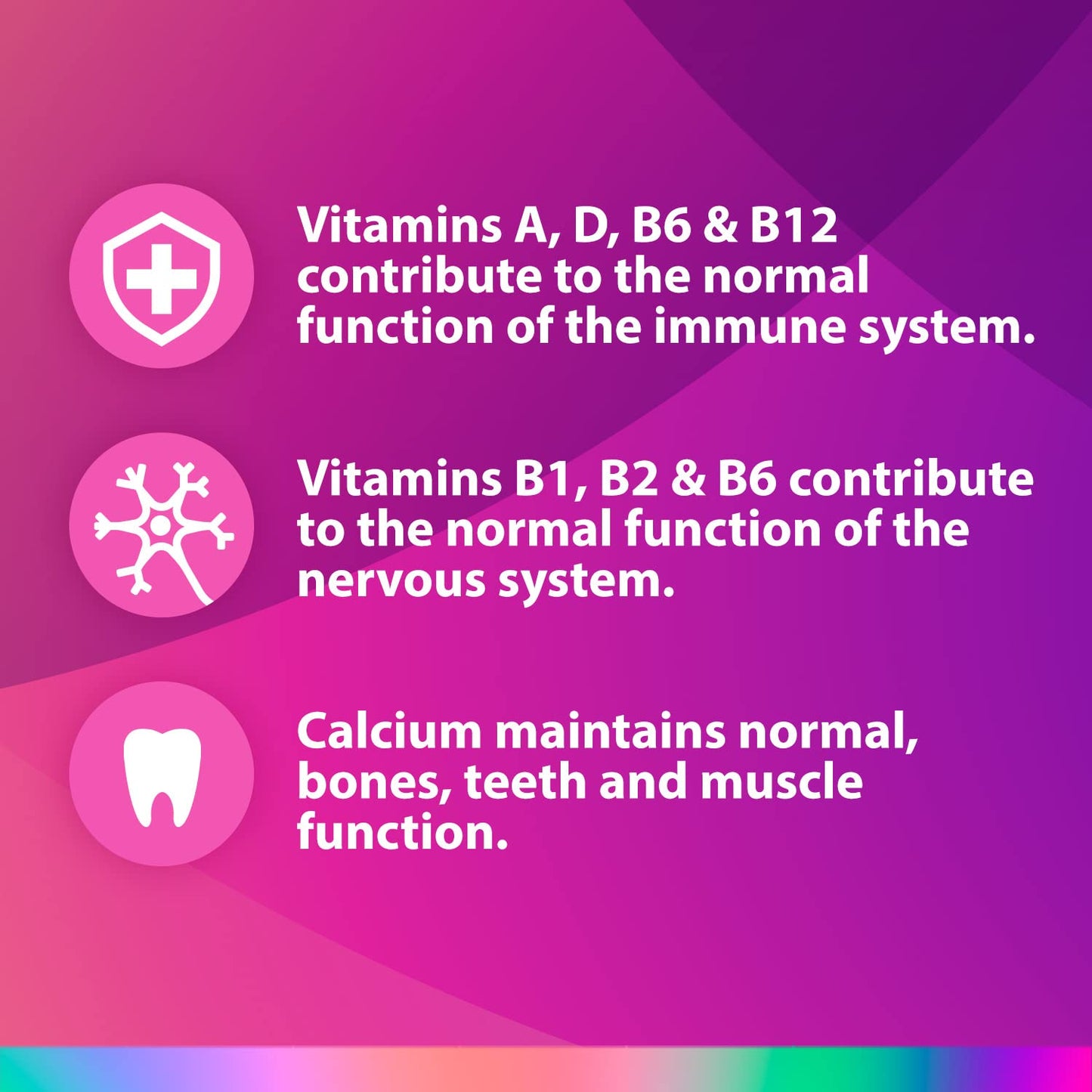 Vitamins A, D, B6 & B12 contribute to the normal function of the immune system.

Vitamins B1, B2 & B6 contribute to the normal function of the nervous system.

Calcium maintains normal, bones, teeth and muscle function.